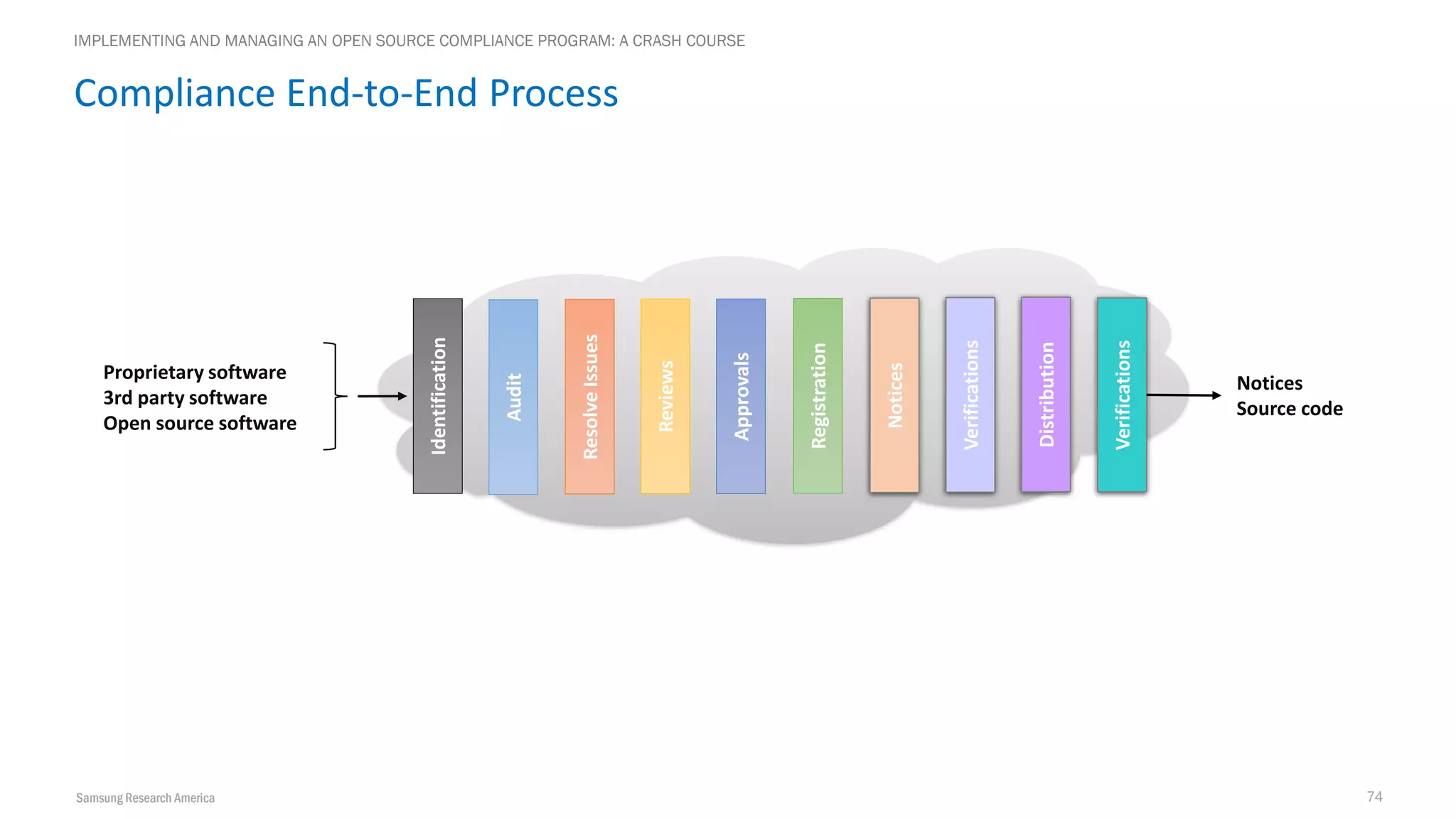 IMPLEMENTING AND MANAGING AN OPEN SOURCE COMPLIANCE PROGRAM: A CRASH COURSE

Compliance End-to-End Process

Proprietary software
3rd party software
Open source software

Identification

Audit

Resolve Issues

Reviews

Approvals

Registration

Notices

Verifications

Distribution

Verifications

Notices
Source code

Samsung Research America

74